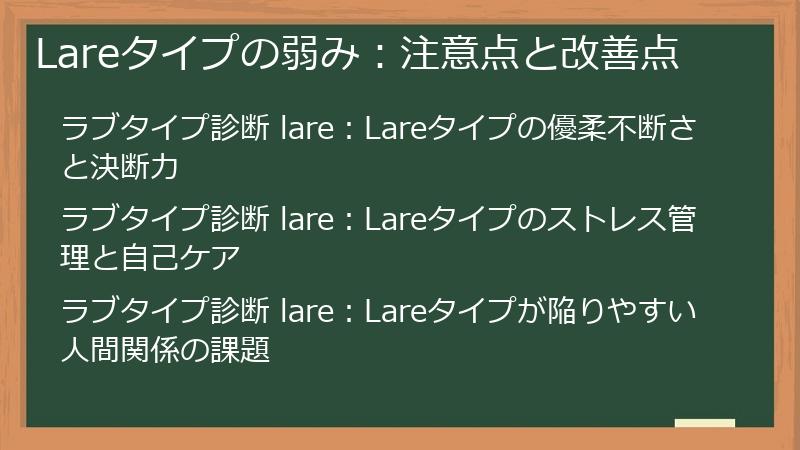 Lareタイプの弱み：注意点と改善点

ラブタイプ診断 lare：Lareタイプの優柔不断さと決断力

ラブタイプ診断 lare：Lareタイプのストレス管理と自己ケア

ラブタイプ診断 lare：Lareタイプが陥りやすい人間関係の課題